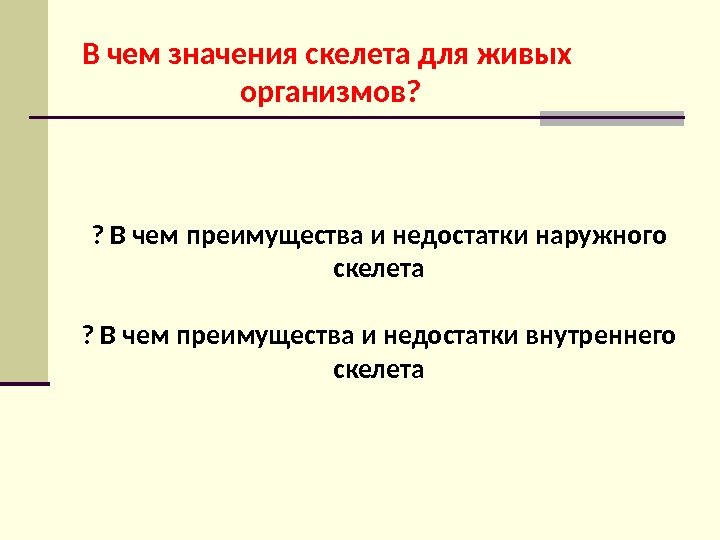 В чем значения скелета для живых организмов?

? В чем преимущества и недостатки наружного скелета

? В чем преимущества и недостатки внутреннего скелета